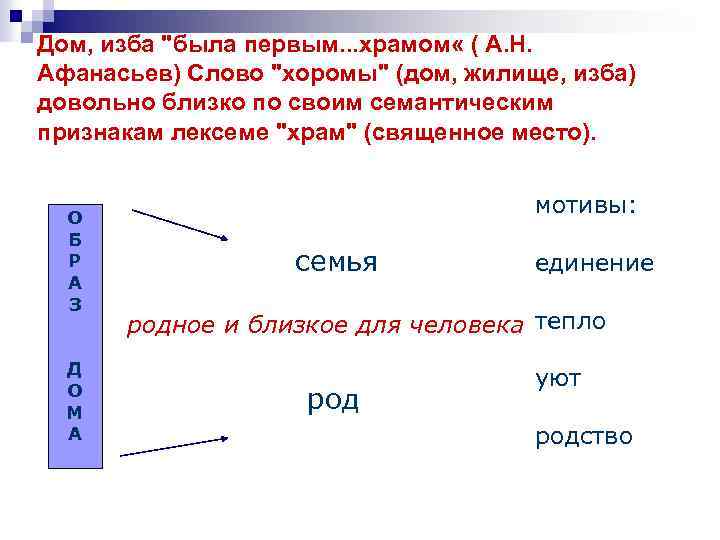 Дом, изба "была первым...храмом« ( А.Н. Афанасьев) Слово "хоромы" (дом, жилище, изба) довольно близко по своим семантическим признакам лексеме "храм" (священное место).

ОБРАЗ ДОМА

семья

родное и близкое для человека

род

мотивы:

единение

тепло

уют

родство